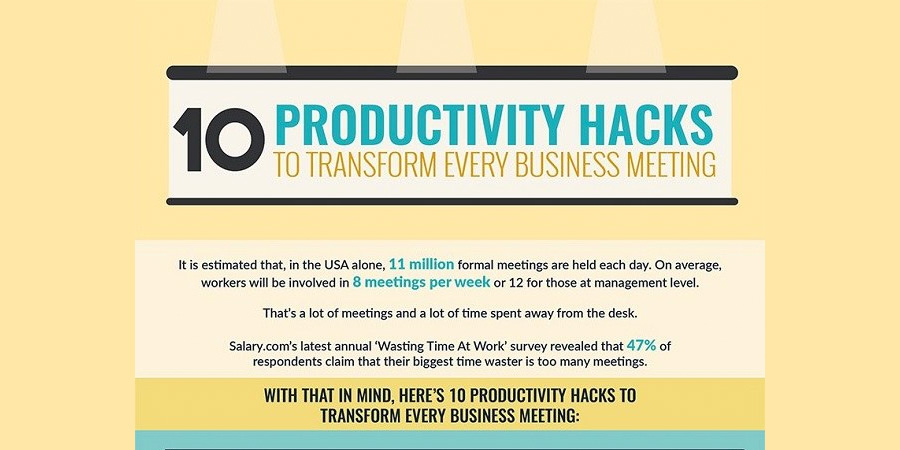 10 PRODUCTIVITY HACKS TO TRANSFORM EVERY BUSINESS MEETING

It is estimated that, in the USA alone, 11 million formal meetings are held each day. On average, workers will be involved in 8 meetings per week or 12 for those at management level.

That's a lot of meetings and a lot of time spent away from the desk.

Salary.com's latest annual 'Wasting Time At Work' survey revealed that 47% of respondents claim that their biggest time waster is too many meetings.

WITH THAT IN MIND, HERE'S 10 PRODUCTIVITY HACKS TO TRANSFORM EVERY BUSINESS MEETING: